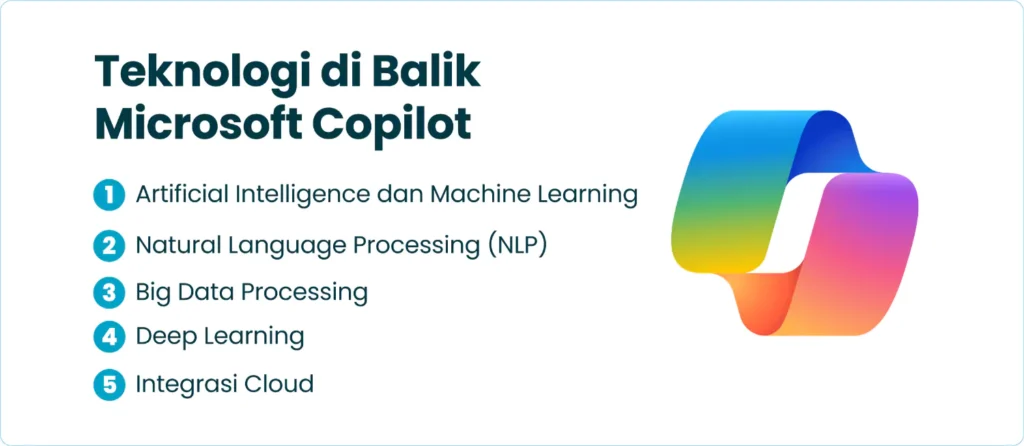 Teknologi di Balik Microsoft Copilot

1 Artificial Intelligence dan Machine Learning
2 Natural Language Processing (NLP)
3 Big Data Processing
4 Deep Learning
5 Integrasi Cloud